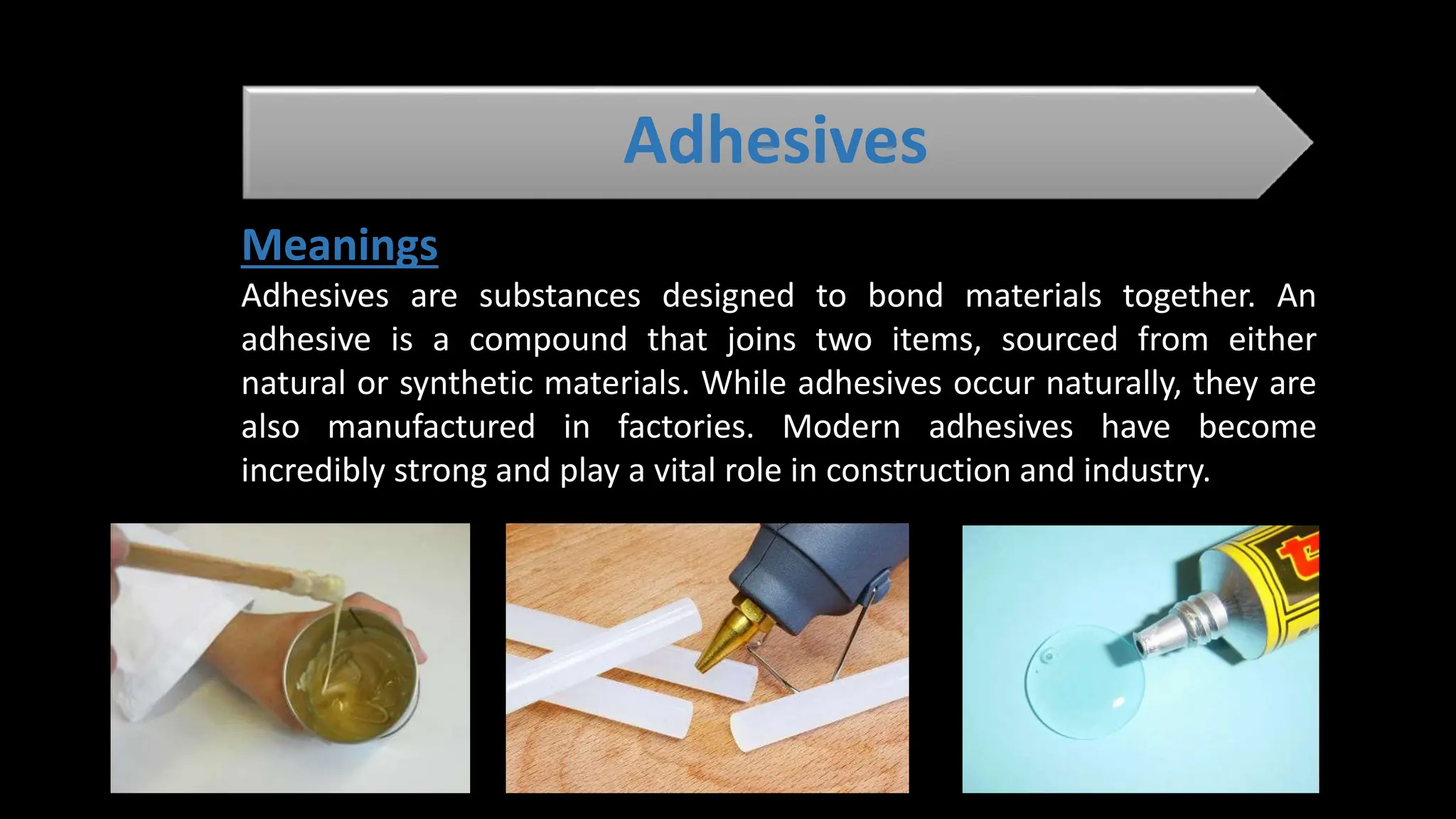 Adhesives

Meanings

Adhesives are substances designed to bond materials together. An adhesive is a compound that joins two items, sourced from either natural or synthetic materials. While adhesives occur naturally, they are also manufactured in factories. Modern adhesives have become incredibly strong and play a vital role in construction and industry.